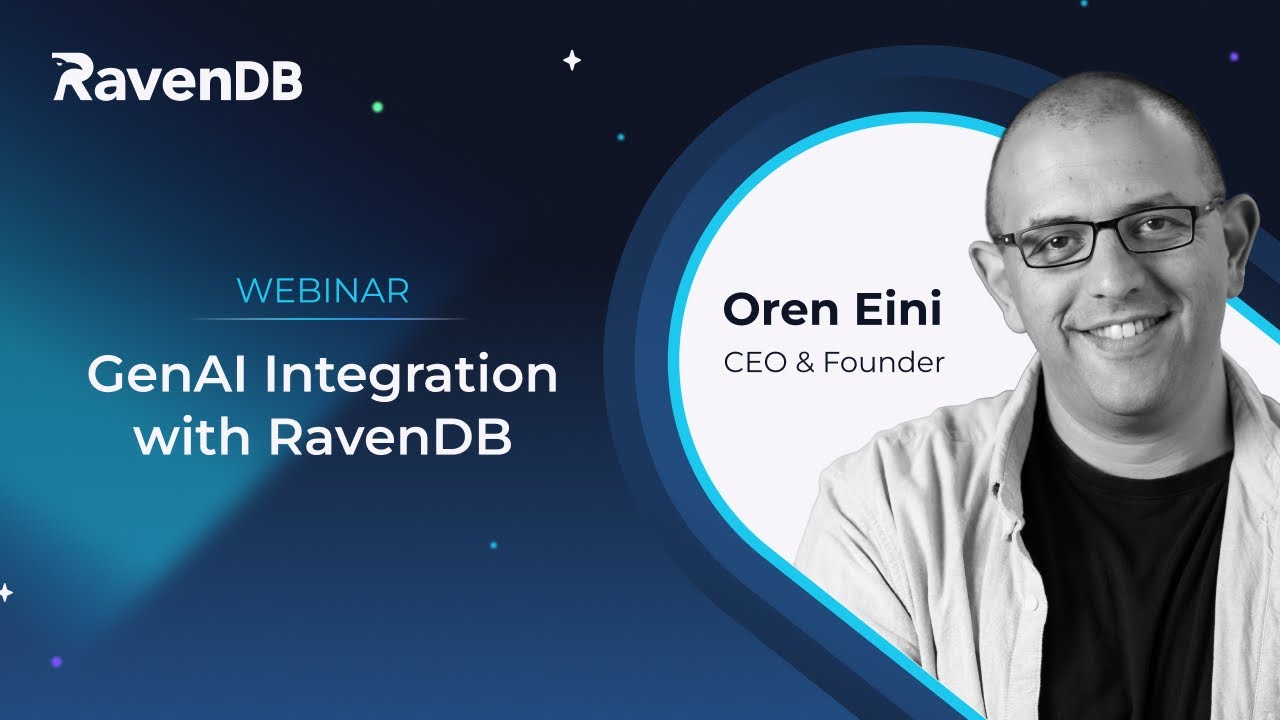 RavenDB

WEBINAR

GenAI Integration with RavenDB

Oren Eini
CEO & Founder